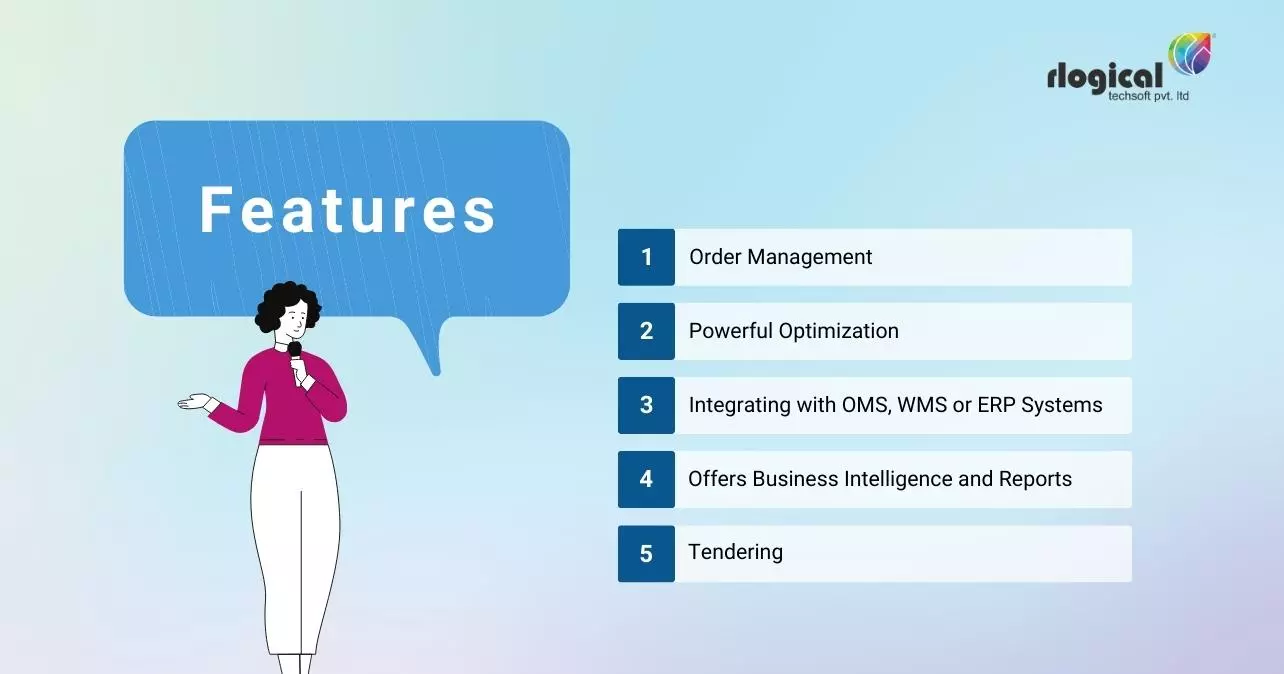 rlogical
techsoft pvt. ltd

Features

1 Order Management

2 Powerful Optimization

3 Integrating with OMS, WMS or ERP Systems

4 Offers Business Intelligence and Reports

5 Tendering